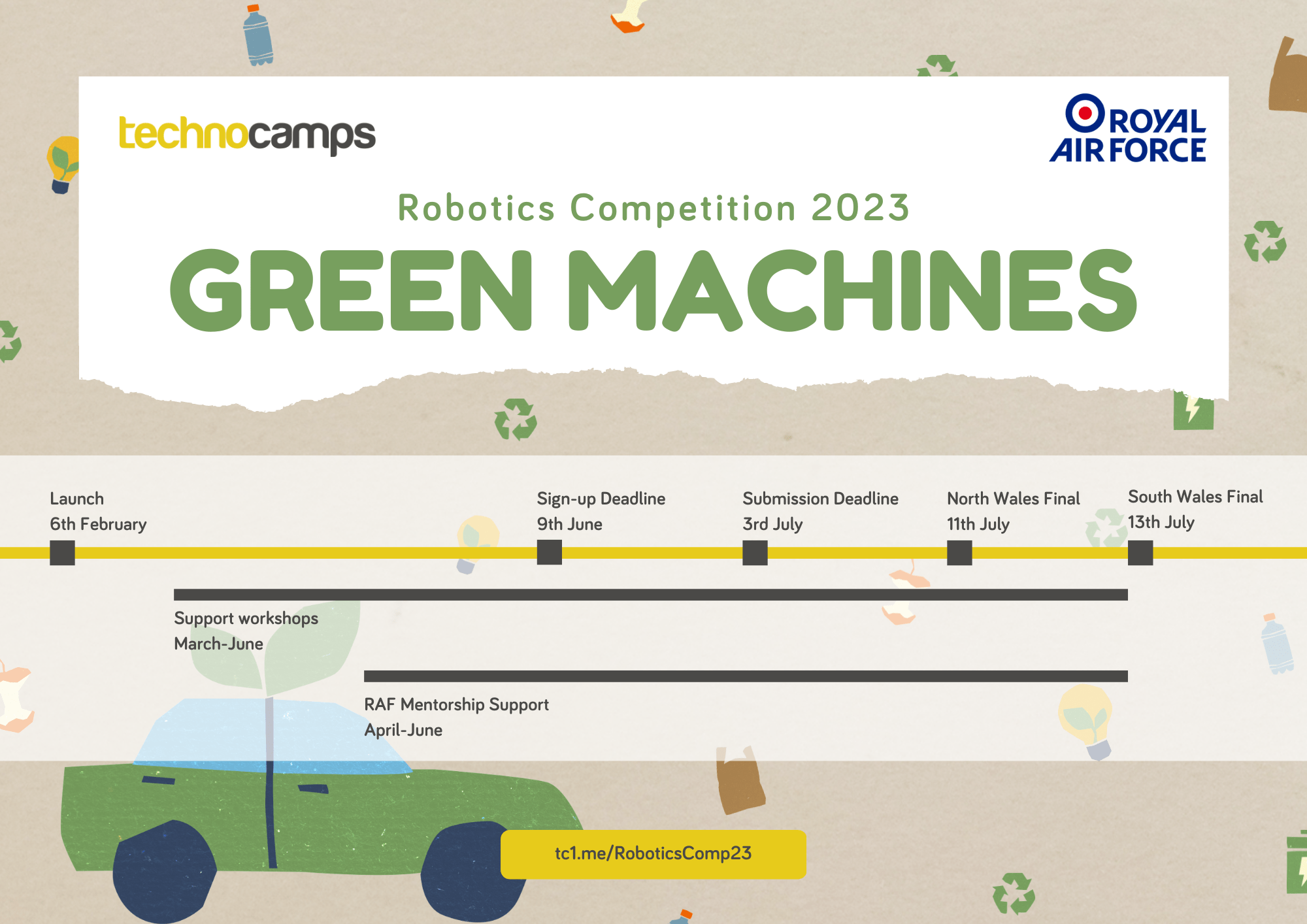 technocamps

ROYAL AIR FORCE

Robotics Competition 2023

GREEN MACHINES

Launch
6th February

Sign-up Deadline
9th June

Submission Deadline
3rd July

North Wales Final
11th July

South Wales Final
13th July

Support workshops
March-June

RAF Mentorship Support
April-June

tc1.me/RoboticsComp23